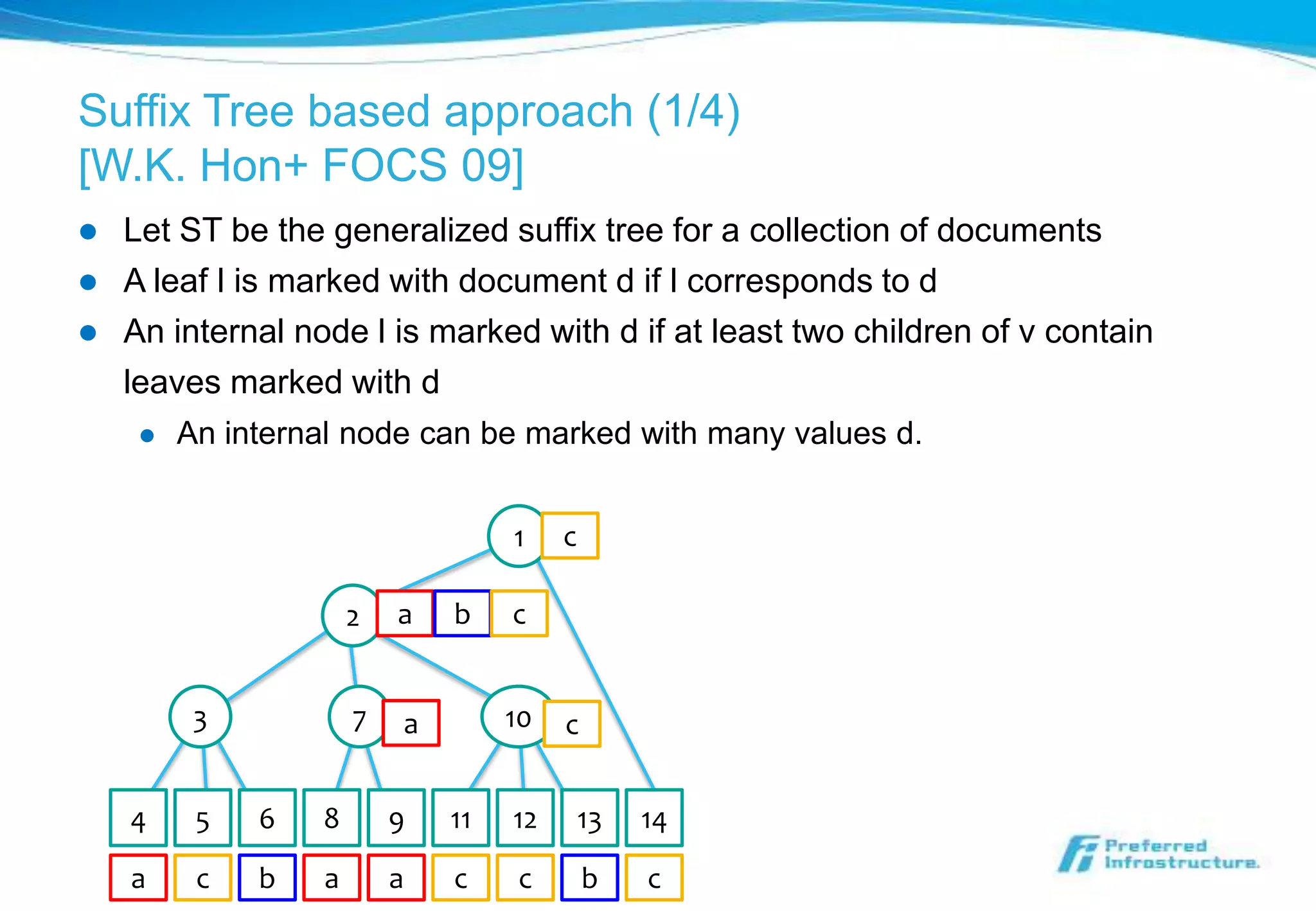 Suffix Tree based approach (1/4)
[W.K. Hon+ FOCS 09]

● Let ST be the generalized suffix tree for a collection of documents
● A leaf l is marked with document d if l corresponds to d
● An internal node l is marked with d if at least two children of v contain leaves marked with d
  ● An internal node can be marked with many values d.

1 c
2 a b c
3
7 a
10 c
4 5 6 8 9 11 12 13 14
a c b a a c c b c

Preferred Infrastructure.